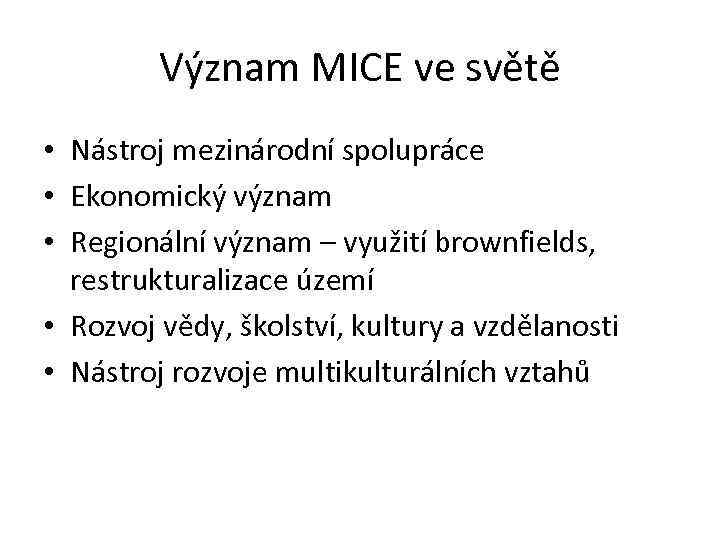 Význam MICE ve světě

• Nástroj mezinárodní spolupráce
• Ekonomický význam
• Regionální význam – využití brownfields, restrukturalizace území
• Rozvoj vědy, školství, kultury a vzdělanosti
• Nástroj rozvoje multikulturálních vztahů